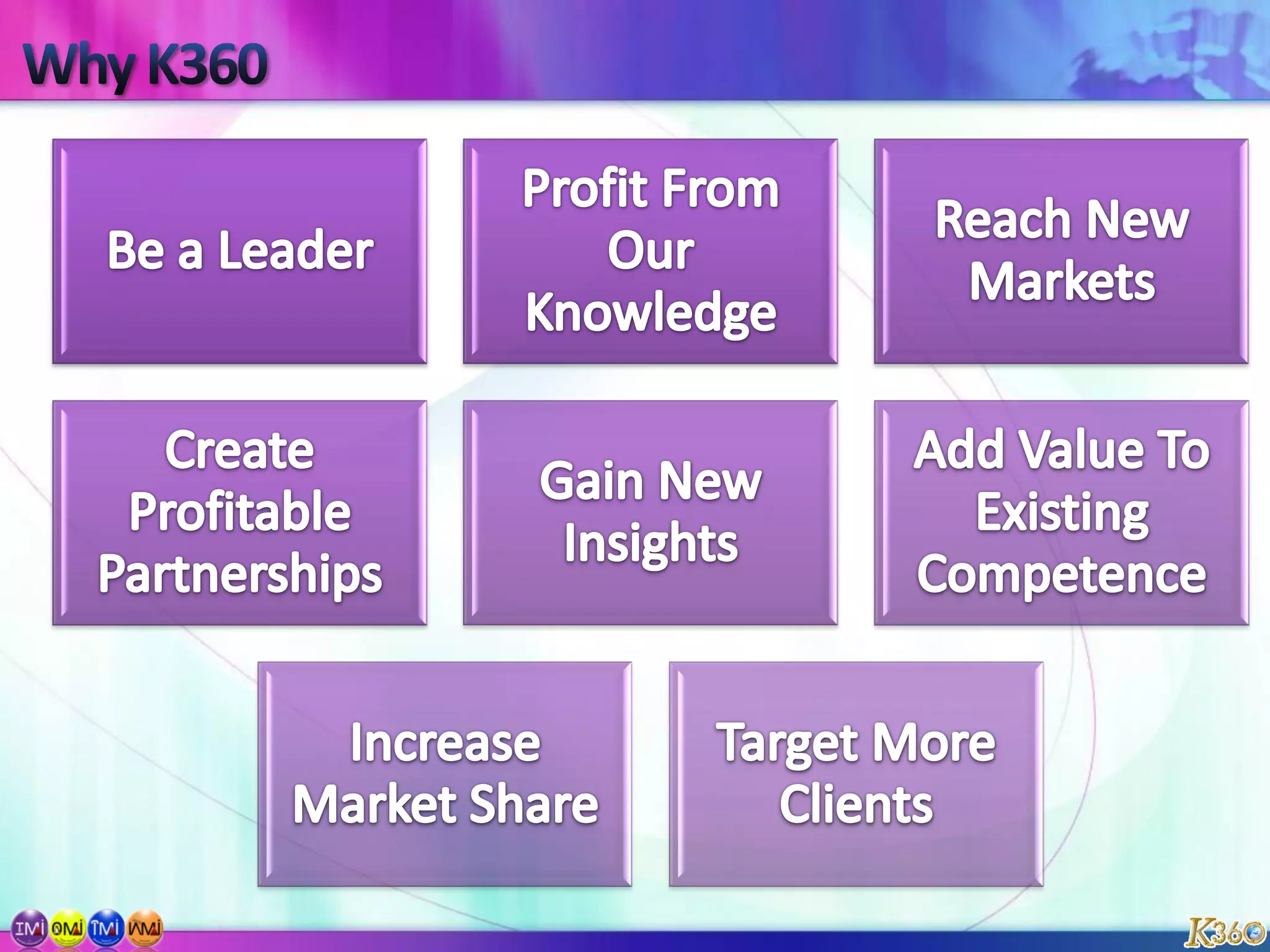 Why K360

Be a Leader

Profit From Our Knowledge

Reach New Markets

Create Profitable Partnerships

Gain New Insights

Add Value To Existing Competence

Increase Market Share

Target More Clients

IMi OMi TMi WMi

K360